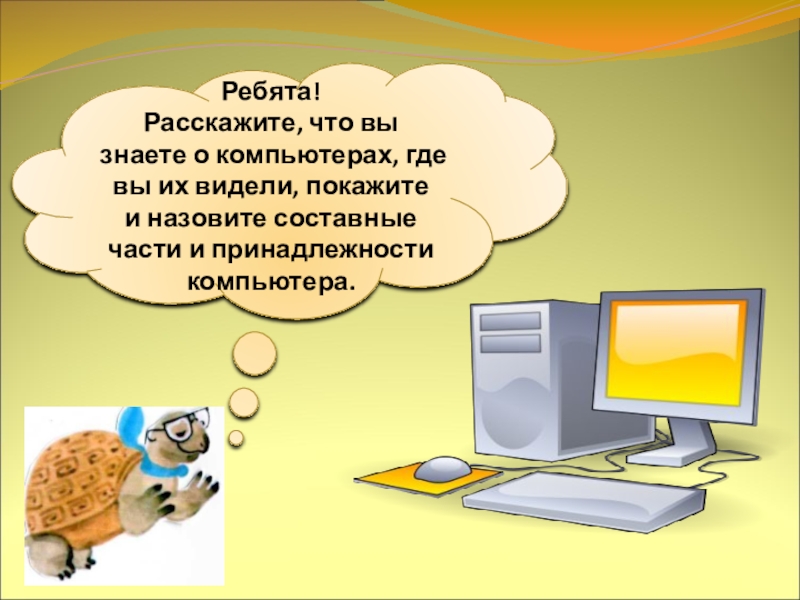 Ребята!
Расскажите, что вы знаете о компьютерах, где вы их видели, покажите и назовите составные части и принадлежности компьютера.